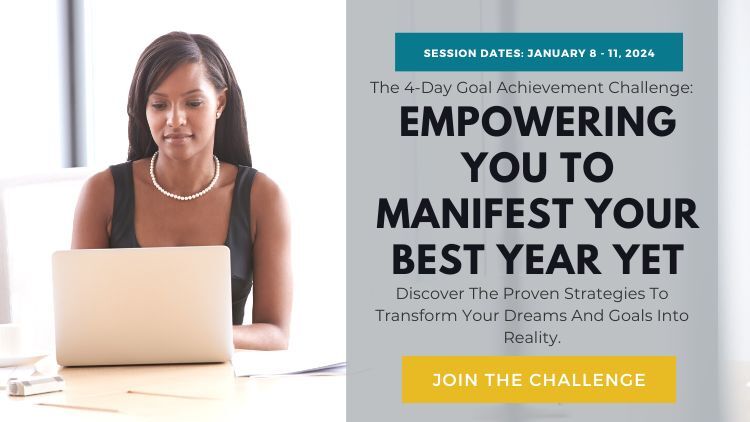 SESSION DATES: JANUARY 8 - 11, 2024

The 4-Day Goal Achievement Challenge:

EMPOWERING YOU TO MANIFEST YOUR BEST YEAR YET

Discover The Proven Strategies To Transform Your Dreams And Goals Into Reality.

JOIN THE CHALLENGE